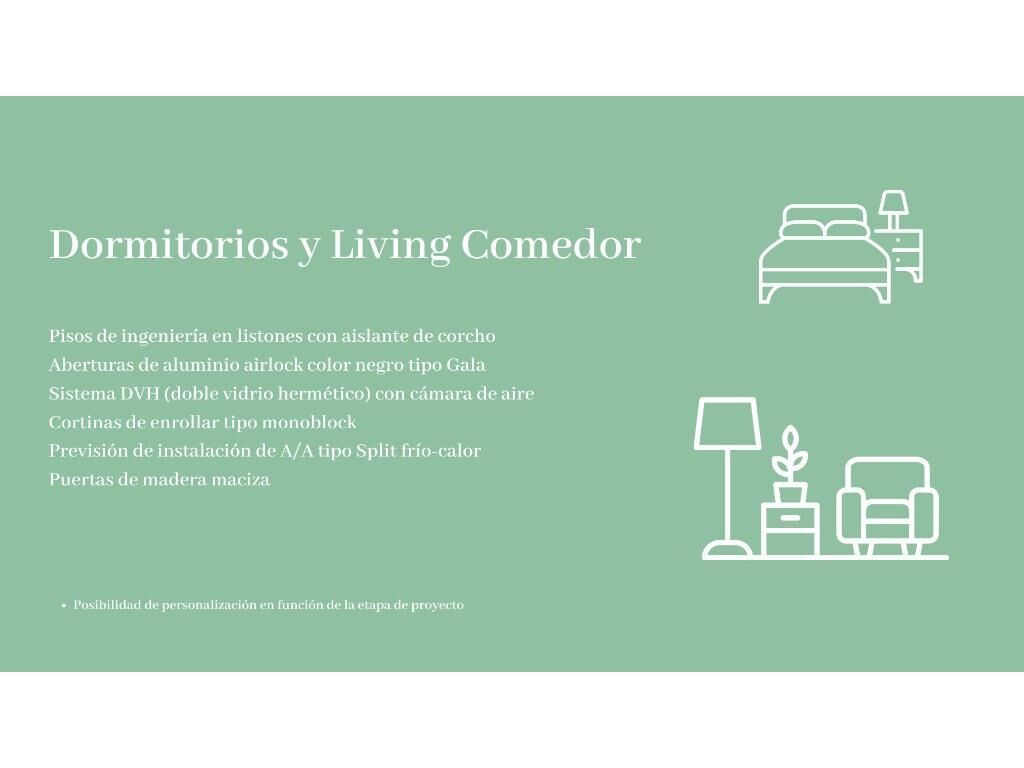 Dormitorios y Living Comedor

Pisos de ingeniería en listones con aislante de corcho
Aberturas de aluminio airlock color negro tipo Gala
Sistema DVH (doble vidrio hermético) con cámara de aire
Cortinas de enrollar tipo monoblock
Previsión de instalación de A/A tipo Split frío-calor
Puertas de madera maciza

• Posibilidad de personalización en función de la etapa de proyecto